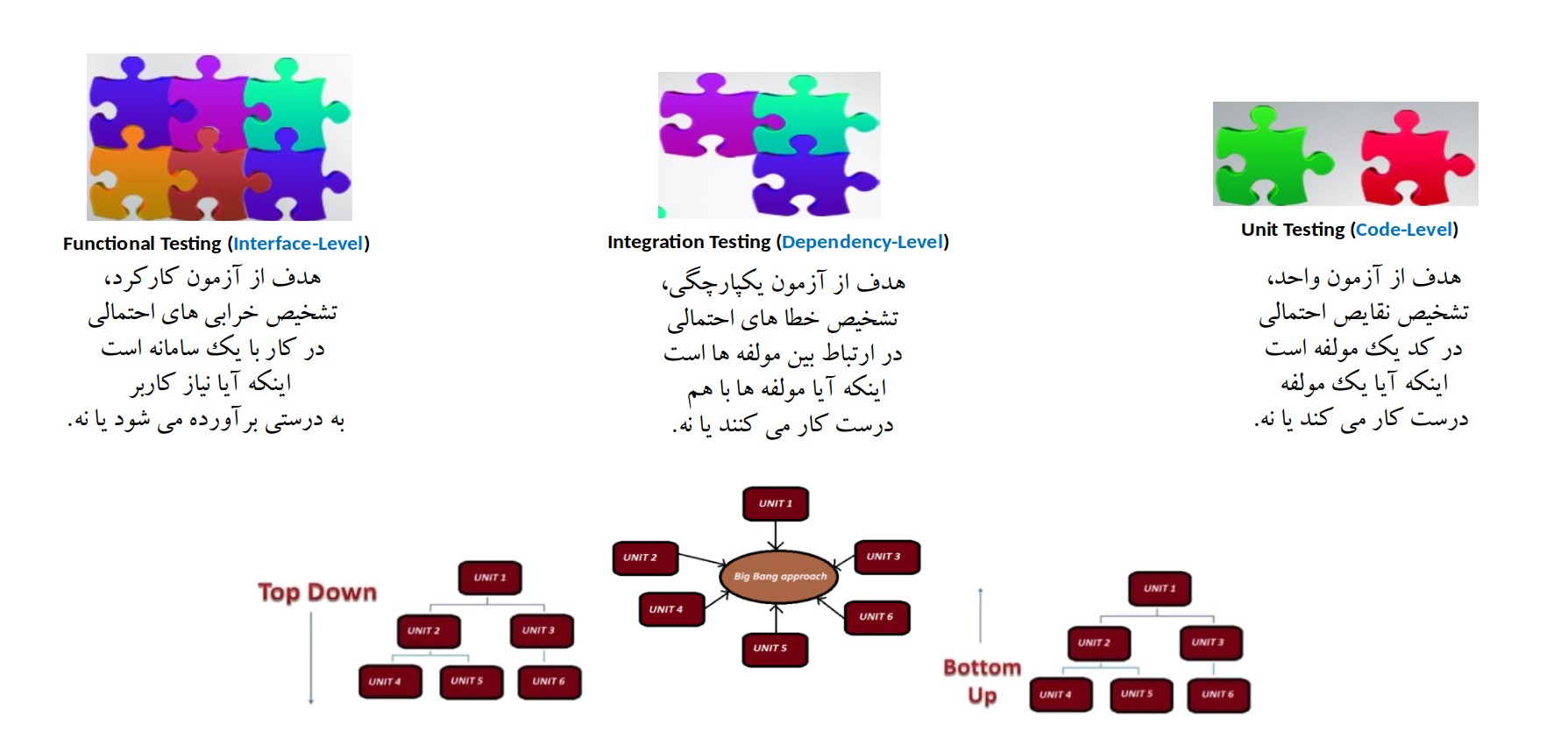 Functional Testing (Interface-Level)

هدف از آزمون کارکرد،
تشخیص خرابی های احتمالی
در کار با یک سامانه است
اینکه آیا نیاز کاربر
به درستی برآورده می شود یا نه.

Integration Testing (Dependency-Level)

هدف از آزمون یکپارچگی،
تشخیص خطا های احتمالی
در ارتباط بین مولفه ها است
اینکه آیا مولفه ها با هم
درست کار می کنند یا نه.

Unit Testing (Code-Level)

هدف از آزمون واحد،
تشخیص نقایص احتمالی
در کد یک مولفه است
اینکه آیا یک مولفه
درست کار می کند یا نه.

Top Down

UNIT 1
UNIT 2
UNIT 3
UNIT 4
UNIT 5
UNIT 6

UNIT 1
UNIT 2
UNIT 3
Big Bang approach
UNIT 4
UNIT 6
UNIT 5

Bottom Up

UNIT 1
UNIT 2
UNIT 3
UNIT 4
UNIT 5
UNIT 6